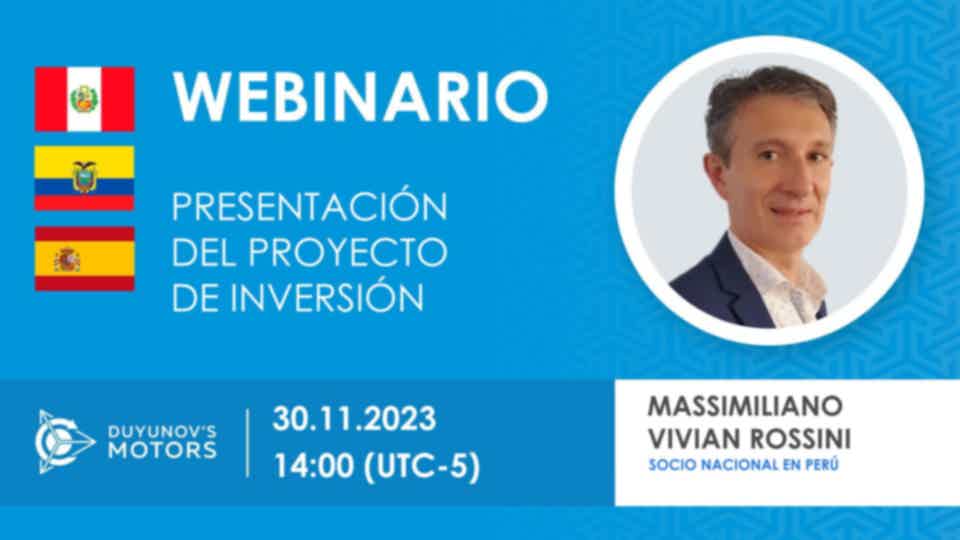 WEBINARIO

PRESENTACIÓN DEL PROYECTO DE INVERSIÓN

DUYUNOV'S MOTORS

30.11.2023
14:00 (UTC-5)

MASSIMILIANO VIVIAN ROSSINI
SOCIO NACIONAL EN PERÚ